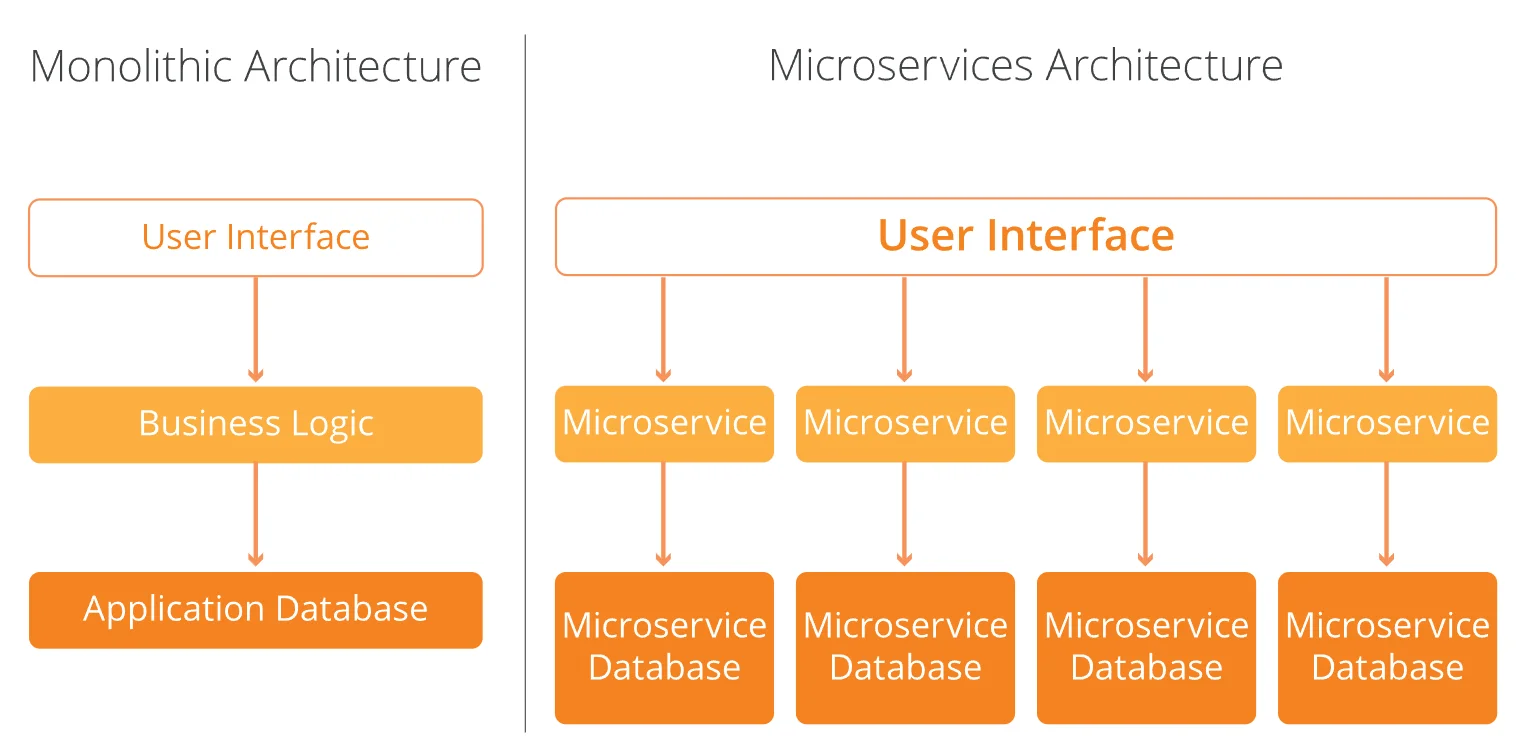 Monolithic Architecture

User Interface

Business Logic

Application Database

Microservices Architecture

User Interface

Microservice

Microservice

Microservice

Microservice

Microservice Database

Microservice Database

Microservice Database

Microservice Database